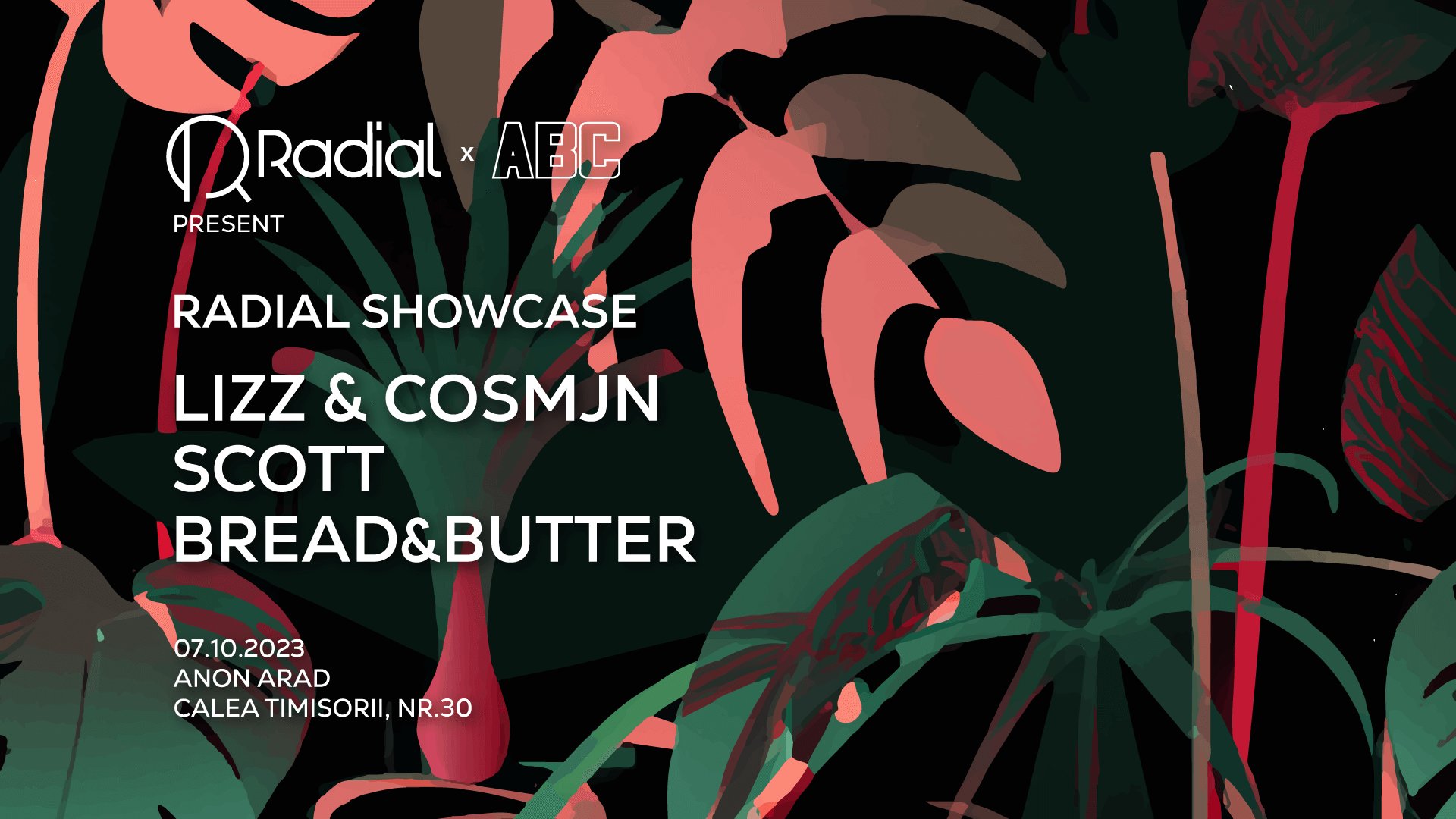 Radial x ABC
PRESENT

RADIAL SHOWCASE

LIZZ & COSMJN
SCOTT
BREAD&BUTTER

07.10.2023
ANON ARAD
CALEA TIMISORII, NR.30